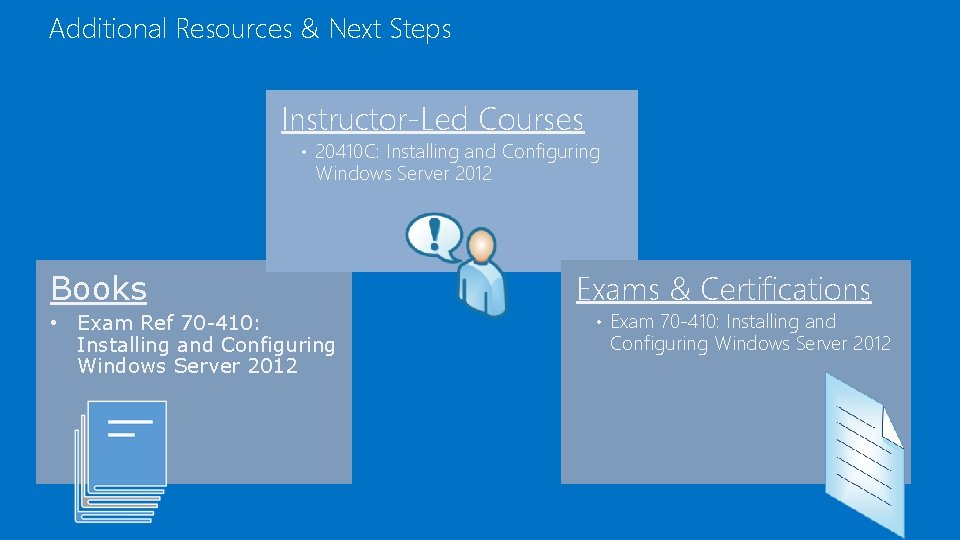 Additional Resources & Next Steps

Instructor-Led Courses

• 20410C: Installing and Configuring Windows Server 2012

Books

• Exam Ref 70-410: Installing and Configuring Windows Server 2012

Exams & Certifications

• Exam 70-410: Installing and Configuring Windows Server 2012